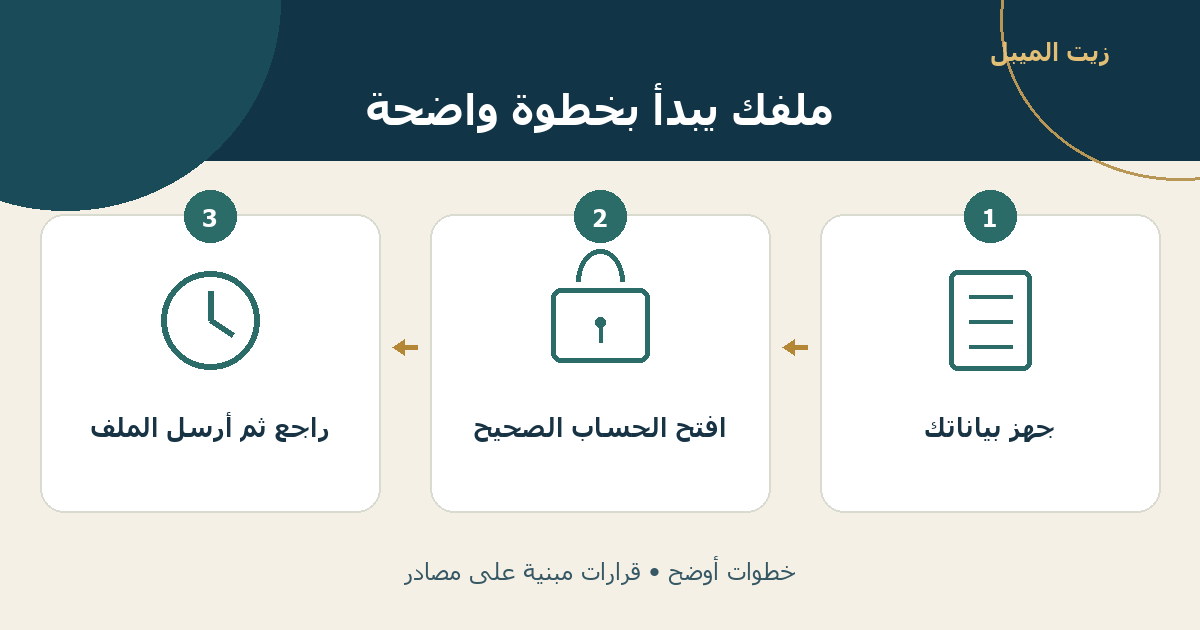 زيت الميبل

ملفك يبدأ بخطوة واضحة

1

جهز بياناتك

2

افتح الحساب الصحيح

3

راجع ثم أرسل الملف

خطوات أوضح • قرارات مبنية على مصادر